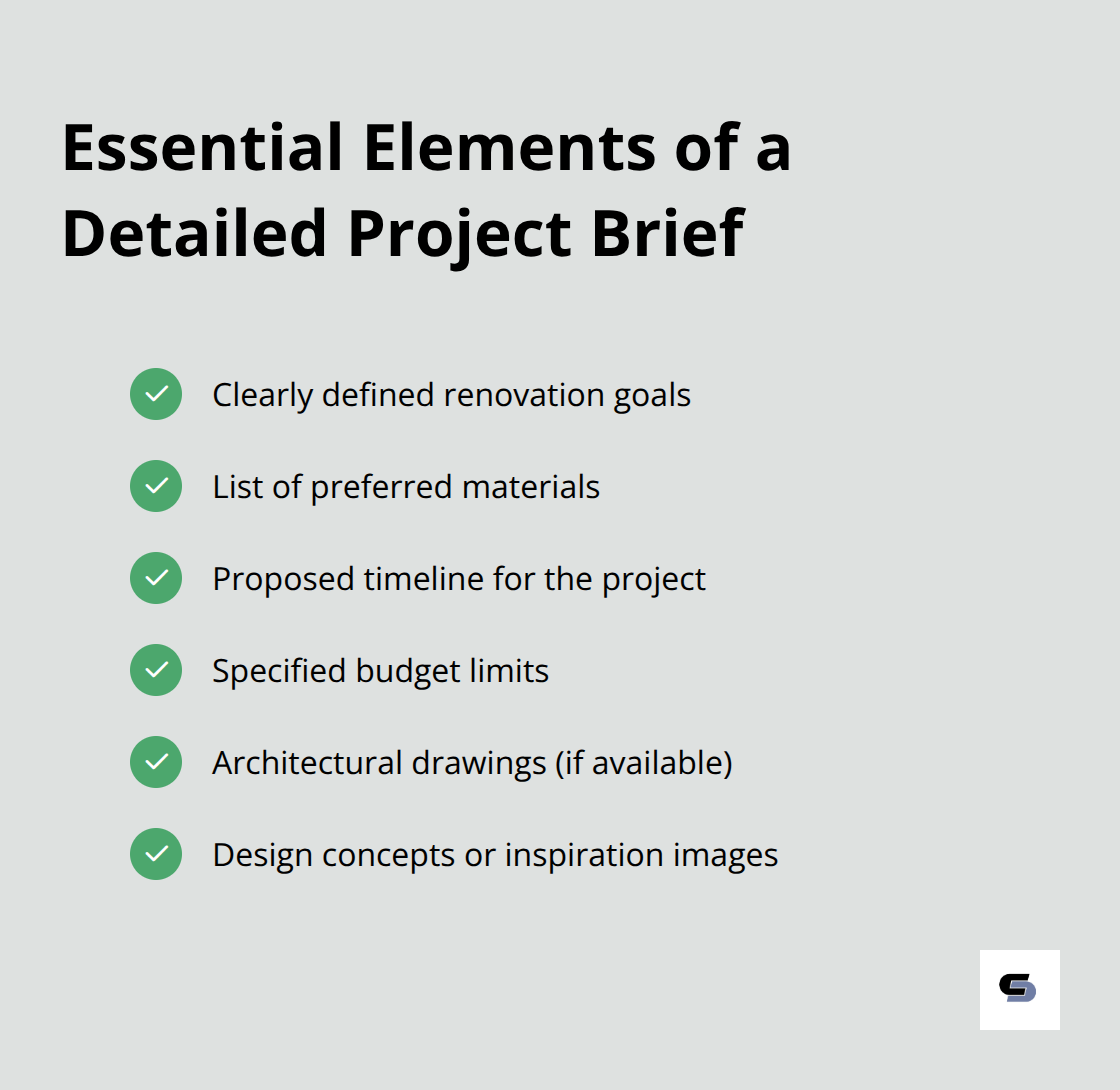 Essential Elements of a Detailed Project Brief

Clearly defined renovation goals

List of preferred materials

Proposed timeline for the project

Specified budget limits

Architectural drawings (if available)

Design concepts or inspiration images